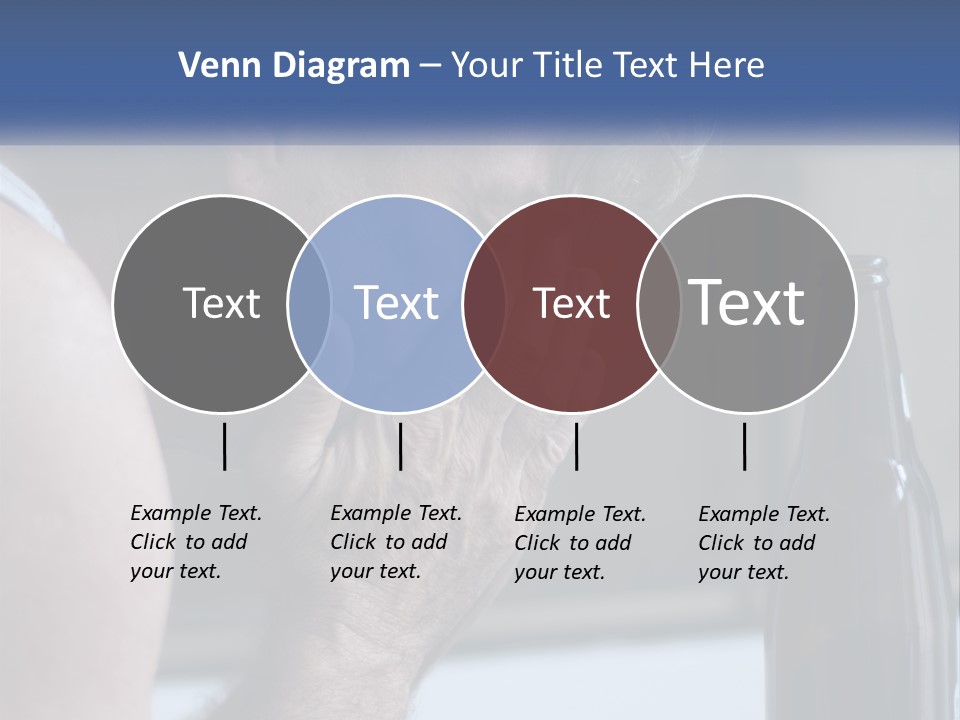 Venn Diagram – Your Title Text Here

Text

Text

Text

Text

Example Text. Click to add your text.

Example Text. Click to add your text.

Example Text. Click to add your text.

Example Text. Click to add your text.